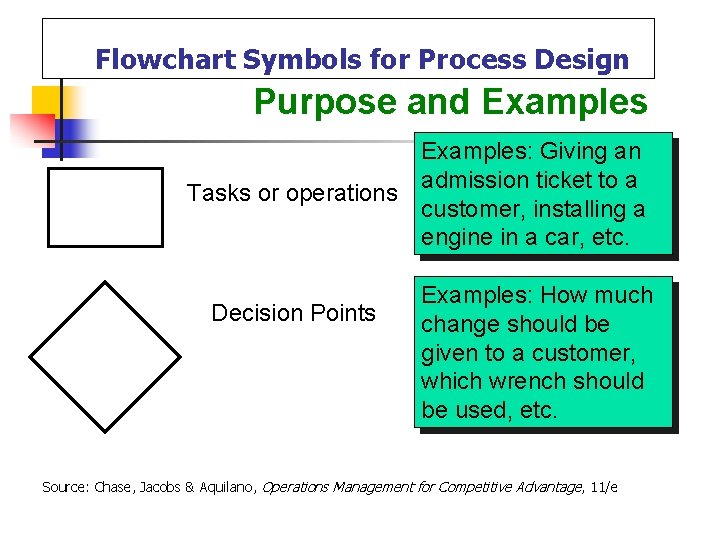 Flowchart Symbols for Process Design

Purpose and Examples

Tasks or operations

Examples: Giving an admission ticket to a customer, installing a engine in a car, etc.

Decision Points

Examples: How much change should be given to a customer, which wrench should be used, etc.

Source: Chase, Jacobs & Aquilano, Operations Management for Competitive Advantage, 11/e